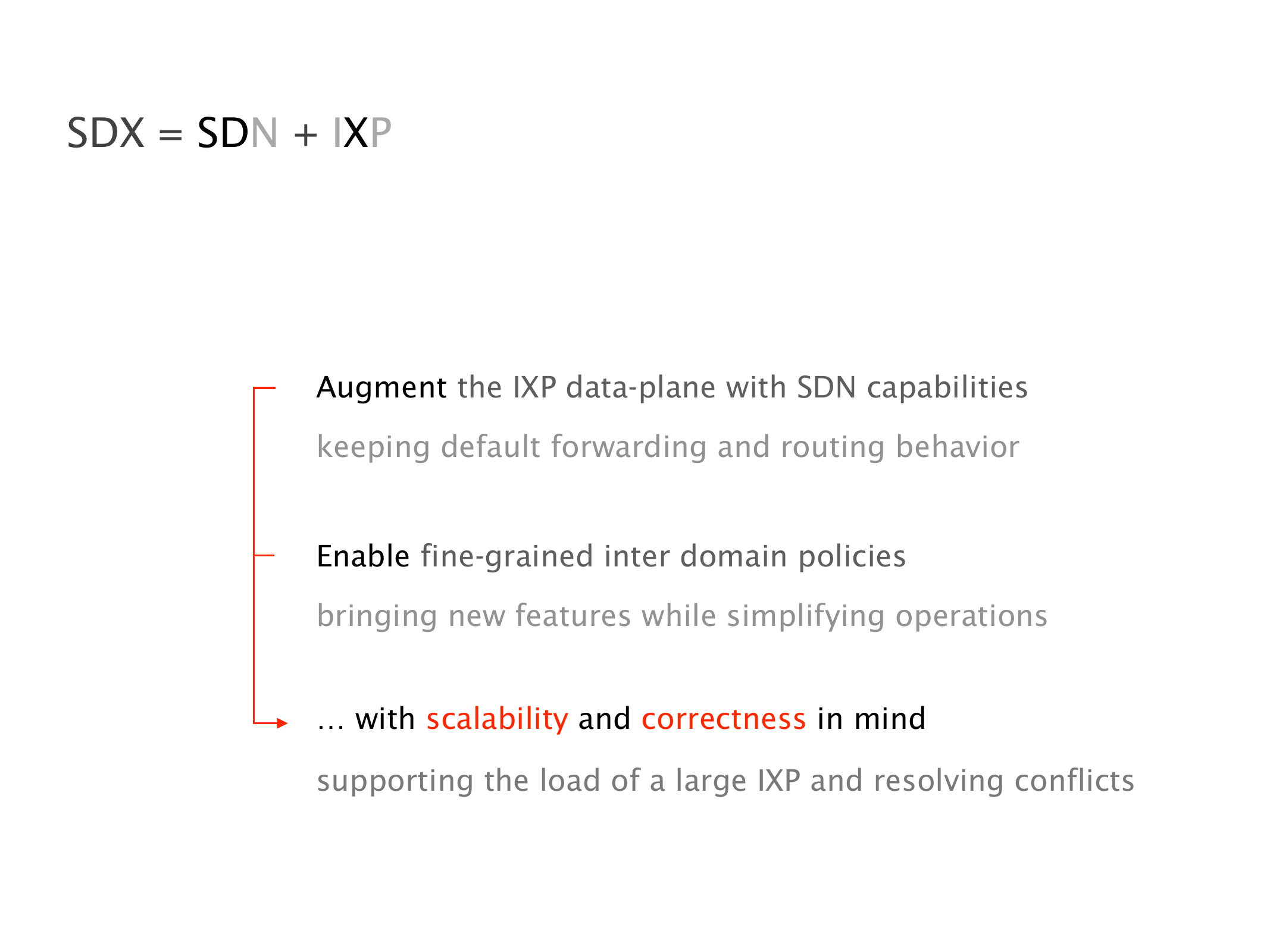 SDX = SDN + IXP

Augment the IXP data-plane with SDN capabilities

keeping default forwarding and routing behavior

Enable fine-grained inter domain policies

bringing new features while simplifying operations

… with scalability and correctness in mind

supporting the load of a large IXP and resolving conflicts